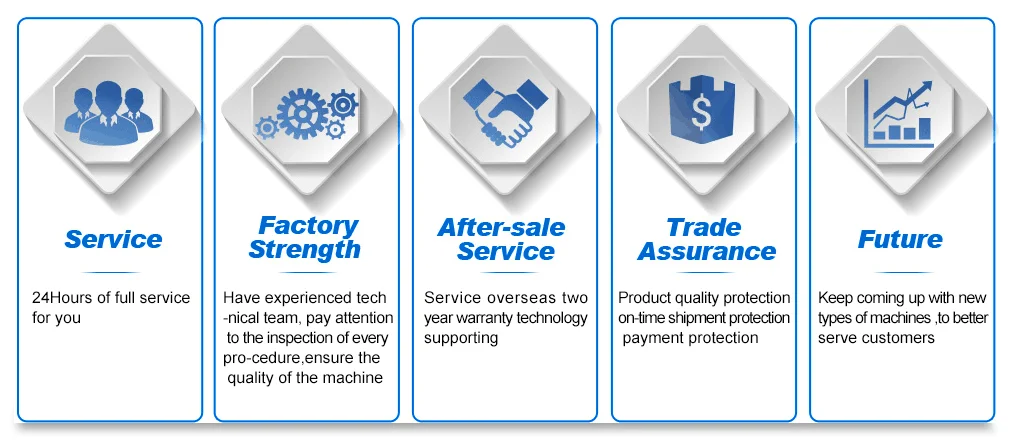 Service

24Hours of full service for you

Factory Strength

Have experienced tech -nical team, pay attention to the inspection of every pro-cedure,ensure the quality of the machine

After-sale Service

Service overseas two year warranty technology supporting

Trade Assurance

Product quality protection on-time shipment protection payment protection

Future

Keep coming up with new types of machines ,to better serve customers